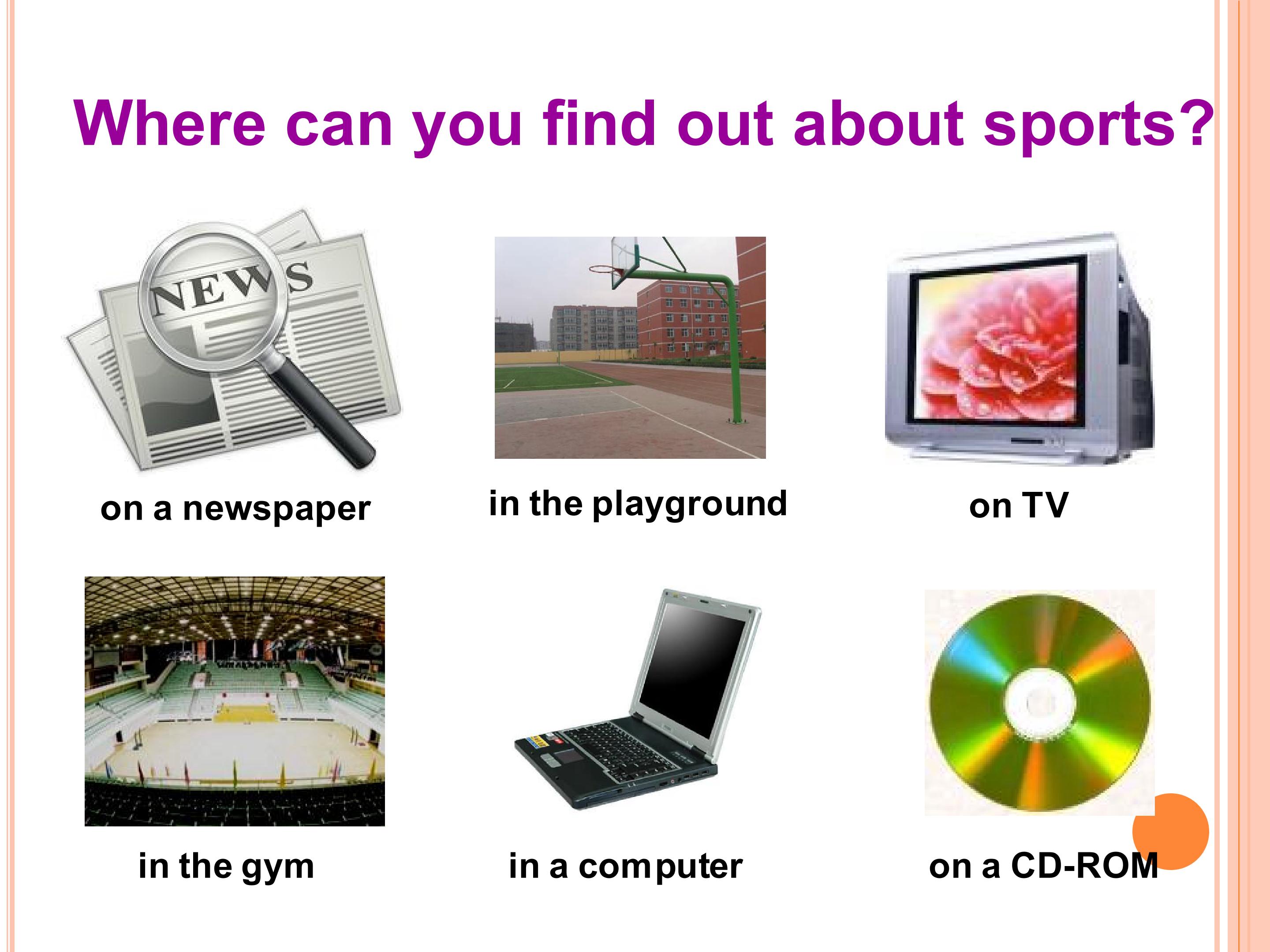 Where can you find out about sports?

NEWS

on a newspaper

in the playground

on TV

in the gym

in a computer

on a CD-ROM